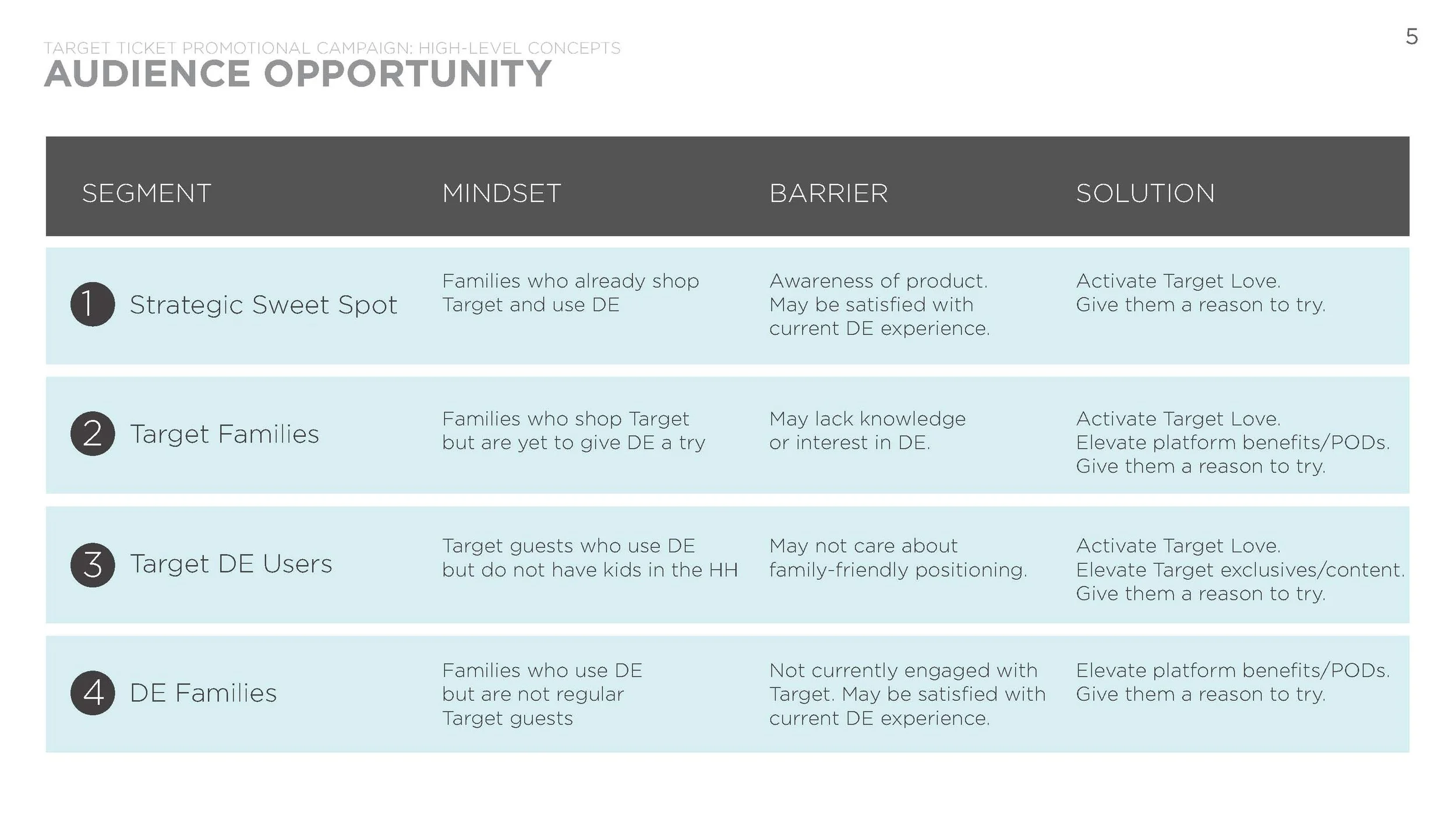 5

TARGET TICKET PROMOTIONAL CAMPAIGN: HIGH-LEVEL CONCEPTS
AUDIENCE OPPORTUNITY

| SEGMENT | MINDSET | BARRIER | SOLUTION |
|---|---|---|---|
| 1 Strategic Sweet Spot | Families who already shop Target and use DE | Awareness of product. May be satisfied with current DE experience. | Activate Target Love. Give them a reason to try. |
| 2 Target Families | Families who shop Target but are yet to give DE a try | May lack knowledge or interest in DE. | Activate Target Love. Elevate platform benefits/PODs. Give them a reason to try. |
| 3 Target DE Users | Target guests who use DE but do not have kids in the HH | May not care about family-friendly positioning. | Activate Target Love. Elevate Target exclusives/content. Give them a reason to try. |
| 4 DE Families | Families who use DE but are not regular Target guests | Not currently engaged with Target. May be satisfied with current DE experience. | Elevate platform benefits/PODs. Give them a reason to try. |